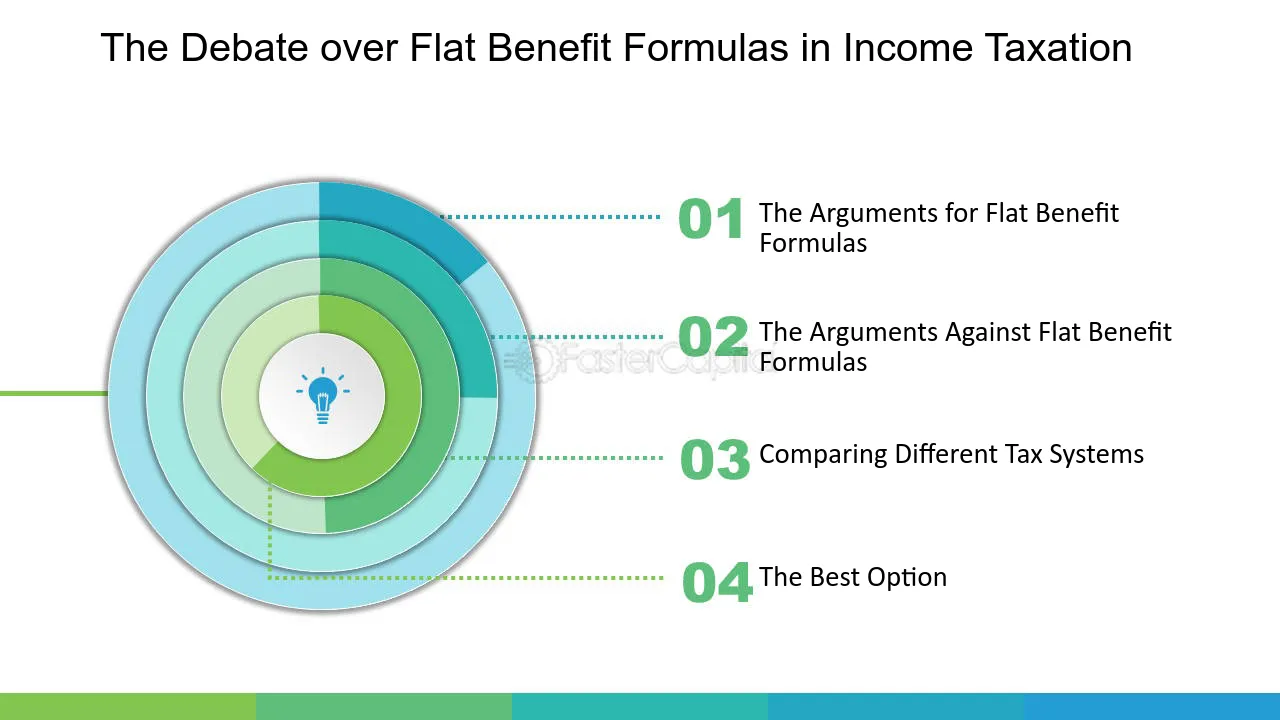 The Debate over Flat Benefit Formulas in Income Taxation

01 The Arguments for Flat Benefit Formulas

02 The Arguments Against Flat Benefit Formulas

03 Comparing Different Tax Systems

04 The Best Option

FasterCapital